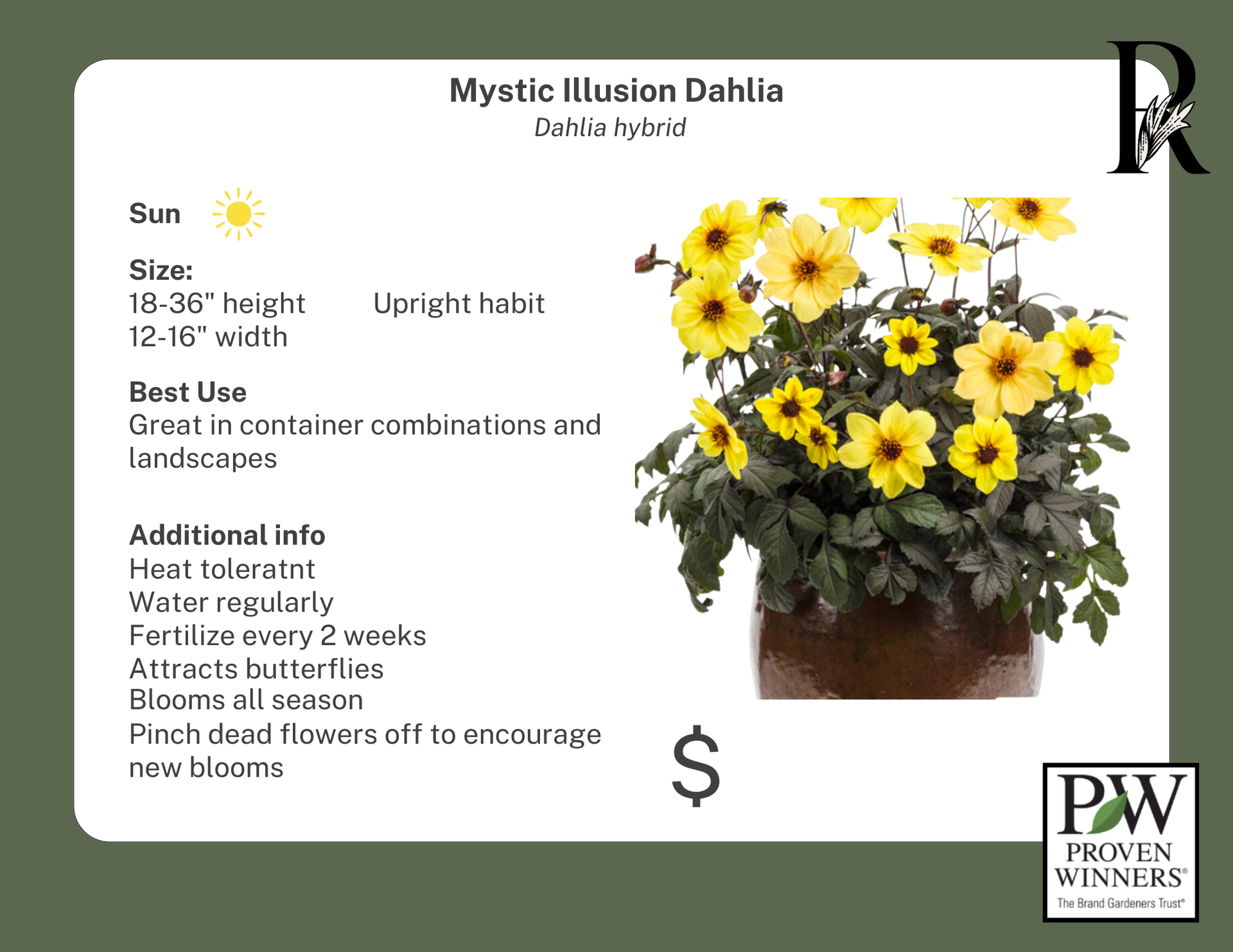 Mystic Illusion Dahlia
Dahlia hybrid

R

Sun

Size:
18-36" height
12-16" width

Upright habit

Best Use
Great in container combinations and landscapes

Additional info
Heat toleratnt
Water regularly
Fertilize every 2 weeks
Attracts butterflies
Blooms all season
Pinch dead flowers off to encourage new blooms

$

PW
PROVEN WINNERS®
The Brand Gardeners Trust®